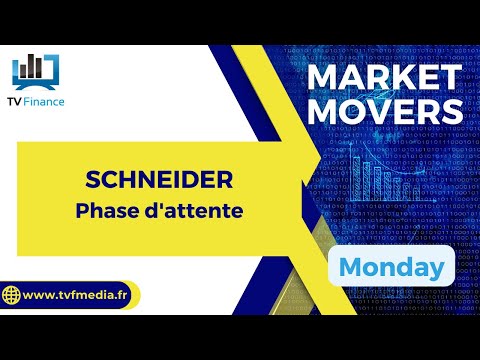 TV Finance

MARKET MOVERS

SCHNEIDER
Phase d'attente

Monday

www.tvfmedia.fr